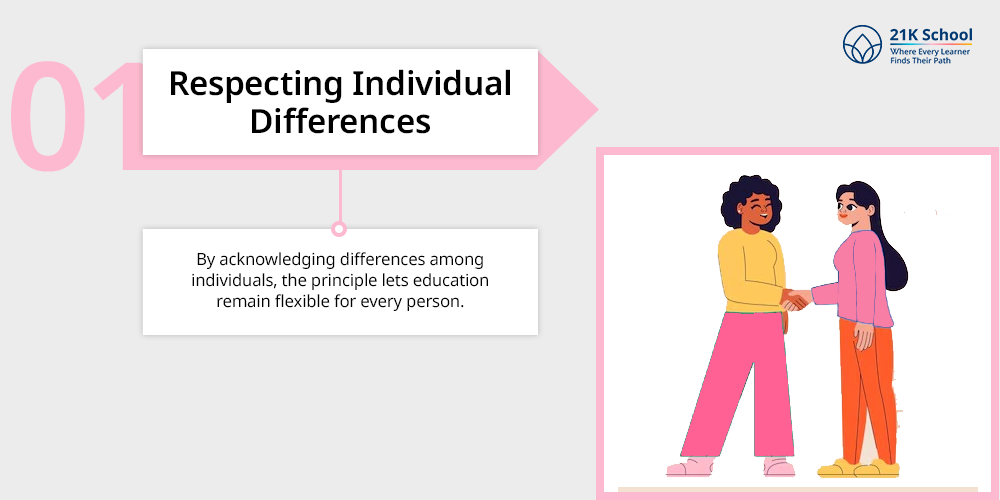 21K School
Where Every Learner Finds Their Path

01

Respecting Individual Differences

By acknowledging differences among individuals, the principle lets education remain flexible for every person.